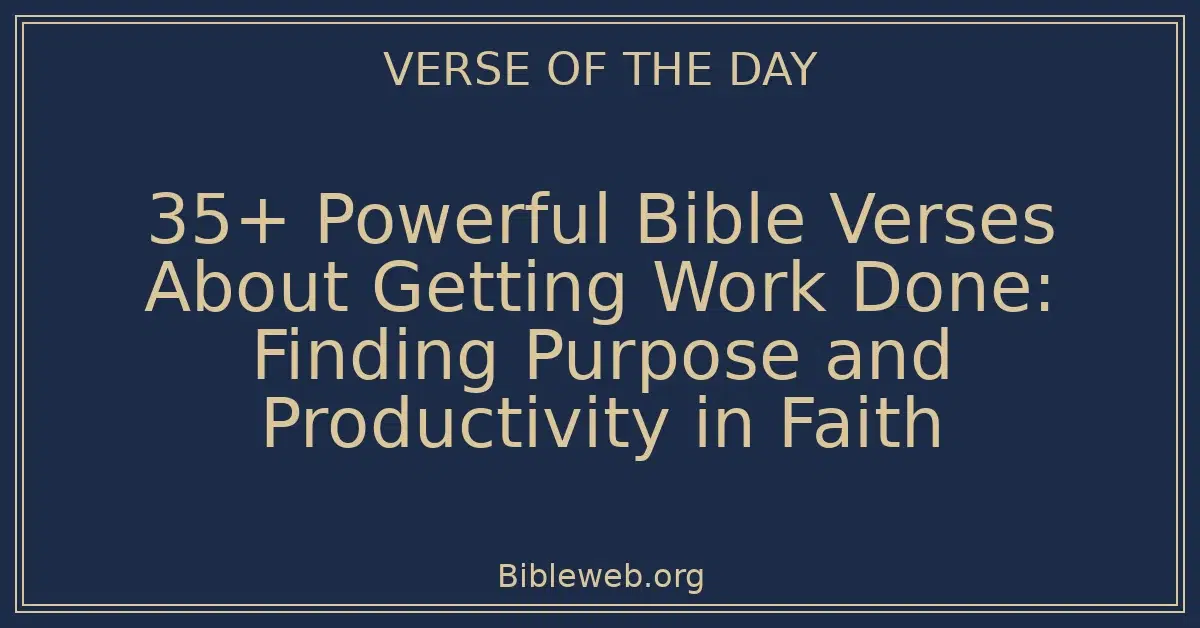 VERSE OF THE DAY

35+ Powerful Bible Verses About Getting Work Done: Finding Purpose and Productivity in Faith

Bibleweb.org